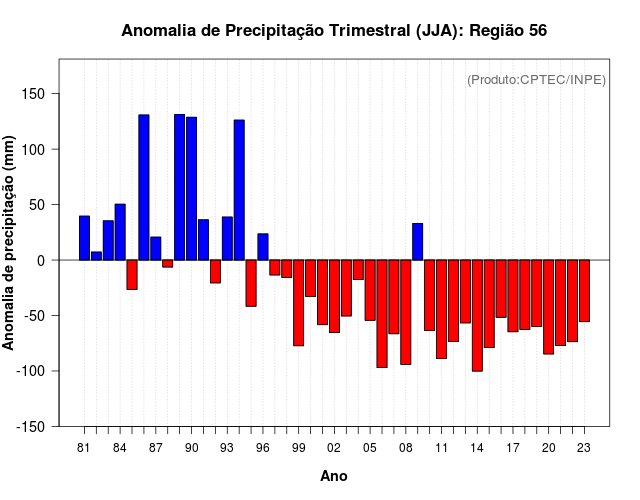 Anomalia de Precipitação Trimestral (JJA): Região 56

(Produto:CPTEC/INPE)

Anomalia de precipitação (mm)

150
100
50
0
-50
-100
-150

81 84 87 90 93 96 99 02 05 08 11 14 17 20 23

Ano